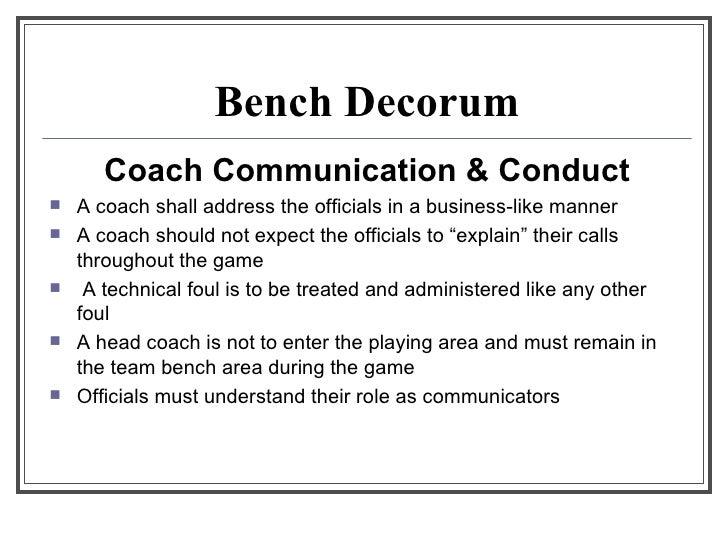 Bench Decorum

Coach Communication & Conduct

- A coach shall address the officials in a business-like manner
- A coach should not expect the officials to “explain” their calls throughout the game
- A technical foul is to be treated and administered like any other foul
- A head coach is not to enter the playing area and must remain in the team bench area during the game
- Officials must understand their role as communicators